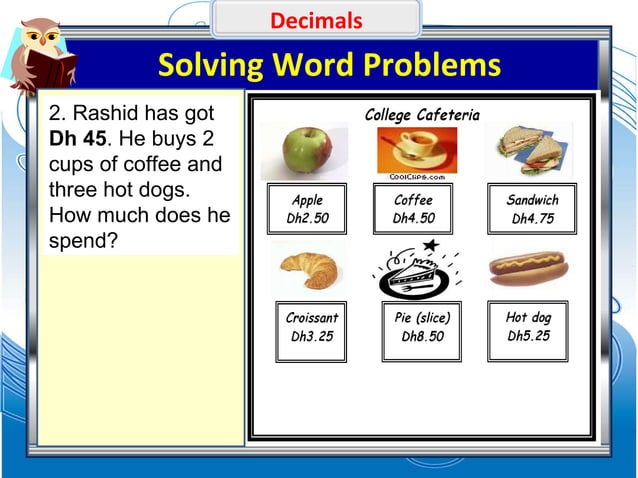 Decimals

Solving Word Problems

2. Rashid has got **Dh 45**. He buys 2 cups of coffee and three hot dogs. How much does he spend?

College Cafeteria

CoolClips.com

Apple
Dh2.50

Coffee
Dh4.50

Sandwich
Dh4.75

Croissant
Dh3.25

Pie (slice)
Dh8.50

Hot dog
Dh5.25